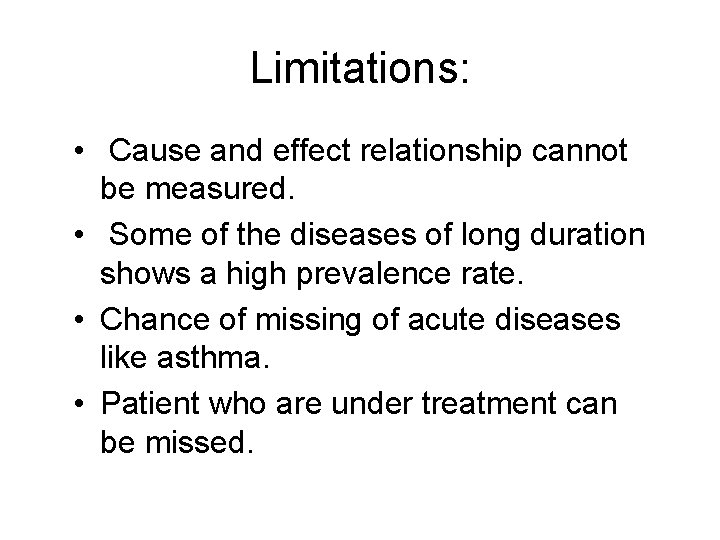 Limitations:

• Cause and effect relationship cannot be measured.
• Some of the diseases of long duration shows a high prevalence rate.
• Chance of missing of acute diseases like asthma.
• Patient who are under treatment can be missed.